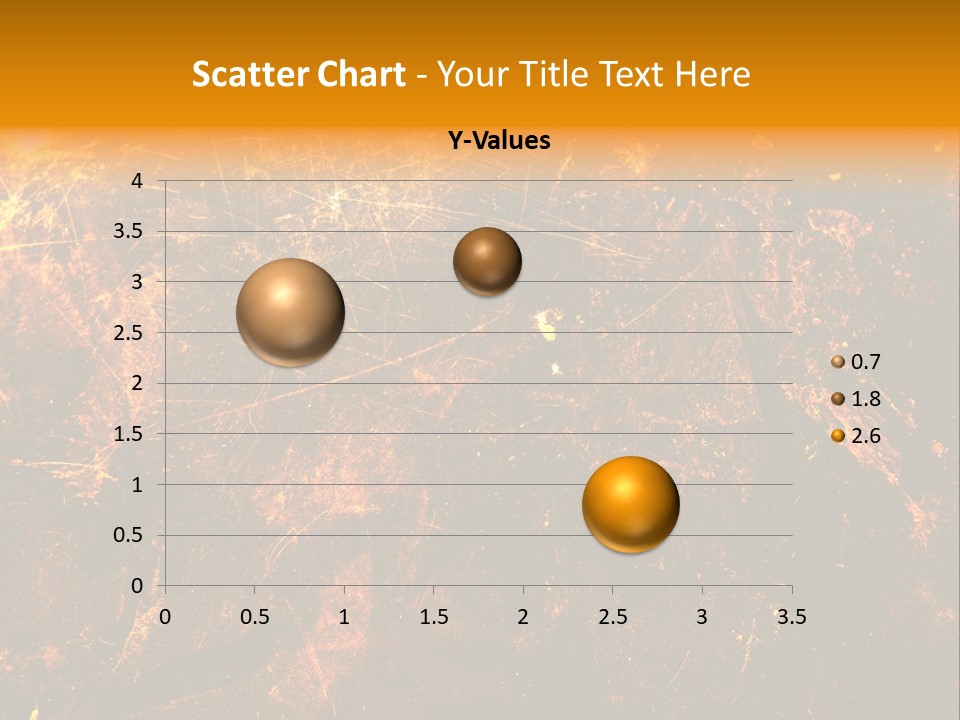 Scatter Chart - Your Title Text Here

Y-Values

4
3.5
3
2.5
2
1.5
1
0.5
0

0 0.5 1 1.5 2 2.5 3 3.5

0.7
1.8
2.6